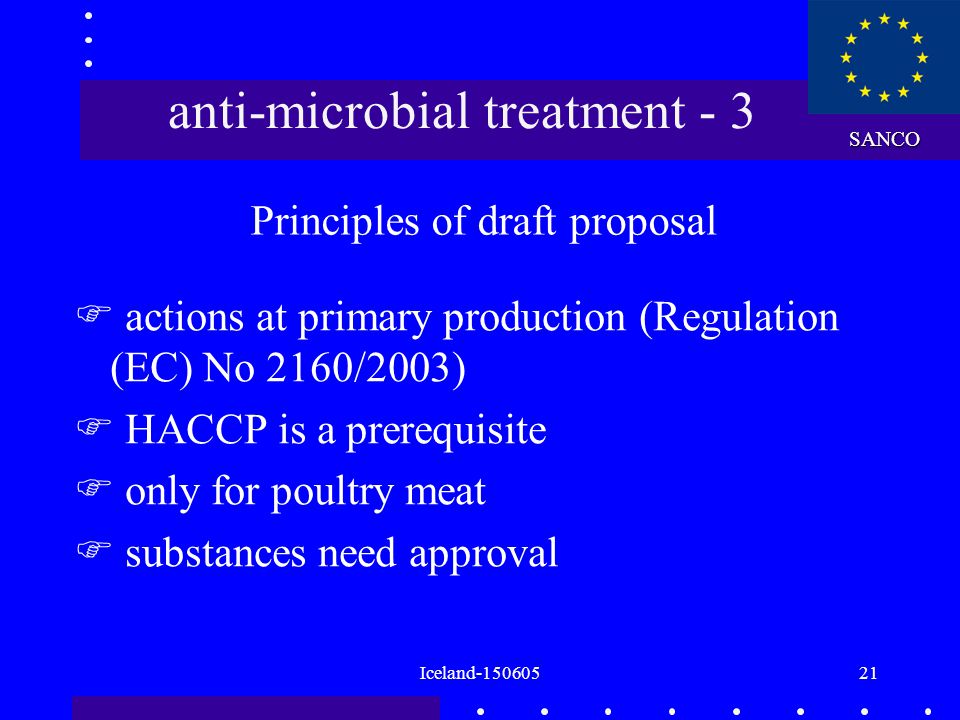 anti-microbial treatment - 3

SANCO

Principles of draft proposal

☞ actions at primary production (Regulation (EC) No 2160/2003)

☞ HACCP is a prerequisite

☞ only for poultry meat

☞ substances need approval

Iceland-150605

21